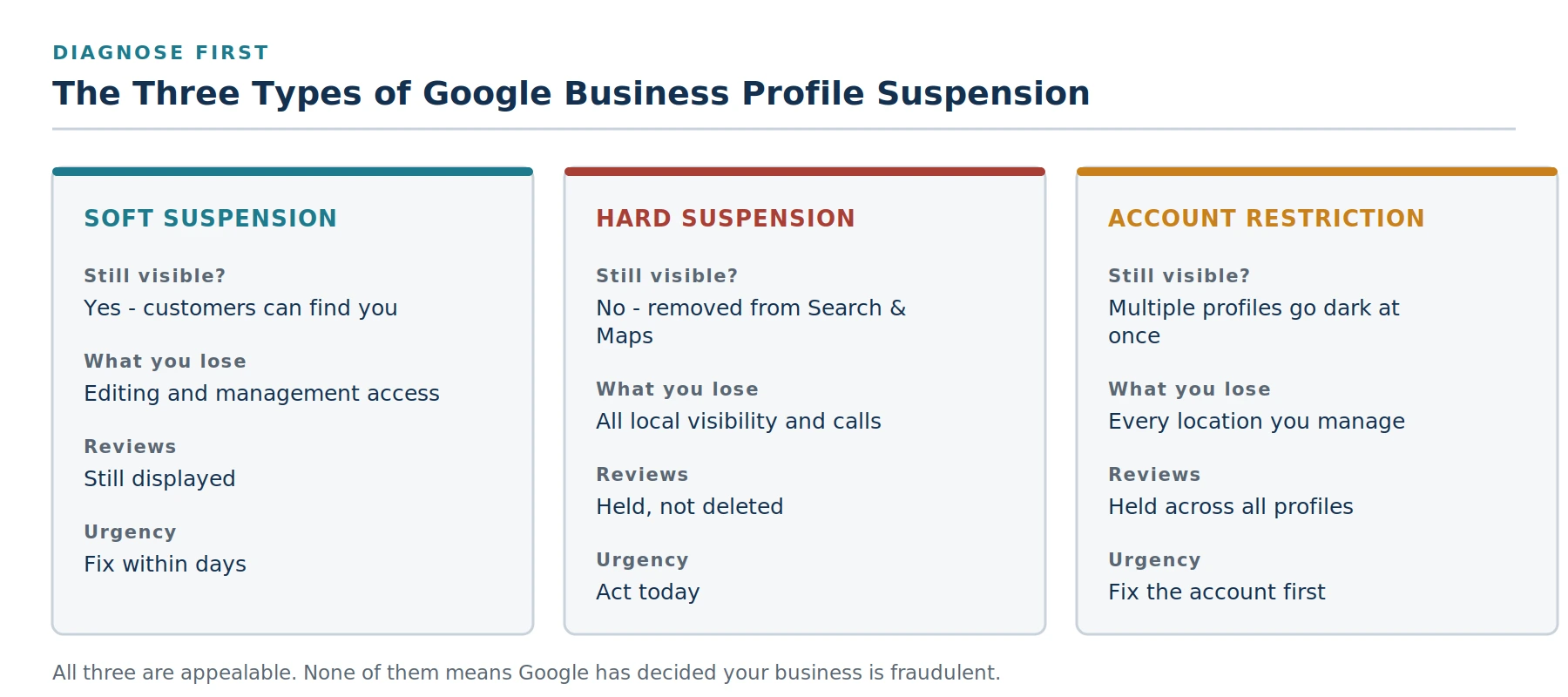 DIAGNOSE FIRST

The Three Types of Google Business Profile Suspension

SOFT SUSPENSION

Still visible?
Yes - customers can find you

What you lose
Editing and management access

Reviews
Still displayed

Urgency
Fix within days

HARD SUSPENSION

Still visible?
No - removed from Search & Maps

What you lose
All local visibility and calls

Reviews
Held, not deleted

Urgency
Act today

ACCOUNT RESTRICTION

Still visible?
Multiple profiles go dark at once

What you lose
Every location you manage

Reviews
Held across all profiles

Urgency
Fix the account first

All three are appealable. None of them means Google has decided your business is fraudulent.